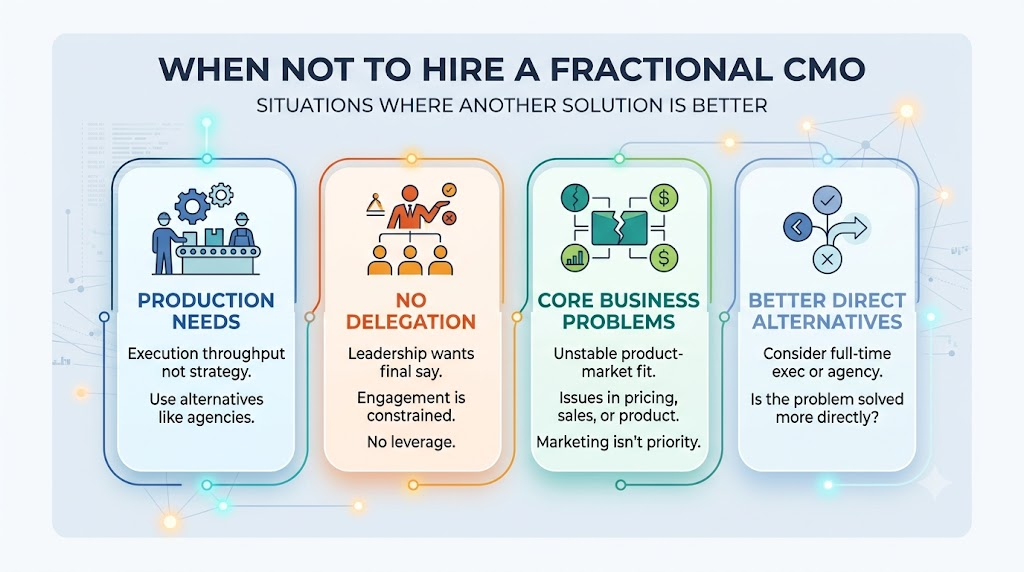 WHEN NOT TO HIRE A FRACTIONAL CMO

SITUATIONS WHERE ANOTHER SOLUTION IS BETTER

PRODUCTION NEEDS

Execution throughput not strategy.

Use alternatives like agencies.

NO DELEGATION

Leadership wants final say.

Engagement is constrained.

No leverage.

CORE BUSINESS PROBLEMS

Unstable product-market fit.

Issues in pricing, sales, or product.

Marketing isn't priority.

BETTER DIRECT ALTERNATIVES

Consider full-time exec or agency.

Is the problem solved more directly?